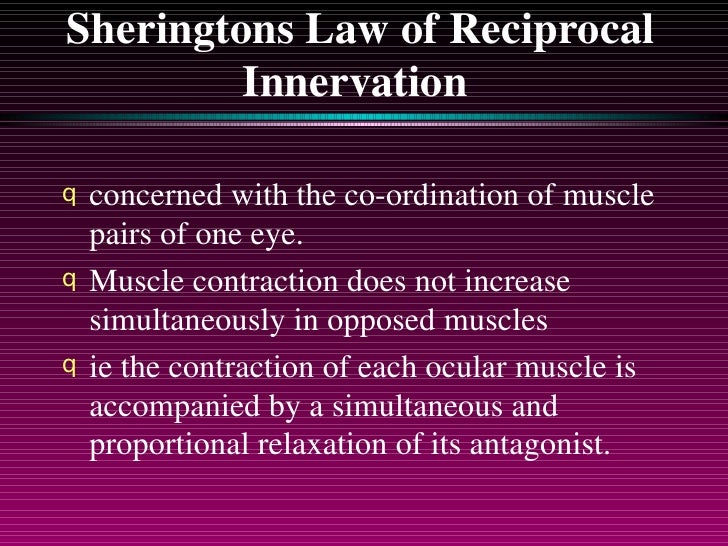 Sheringtons Law of Reciprocal Innervation

q concerned with the co-ordination of muscle pairs of one eye.

q Muscle contraction does not increase simultaneously in opposed muscles

q ie the contraction of each ocular muscle is accompanied by a simultaneous and proportional relaxation of its antagonist.